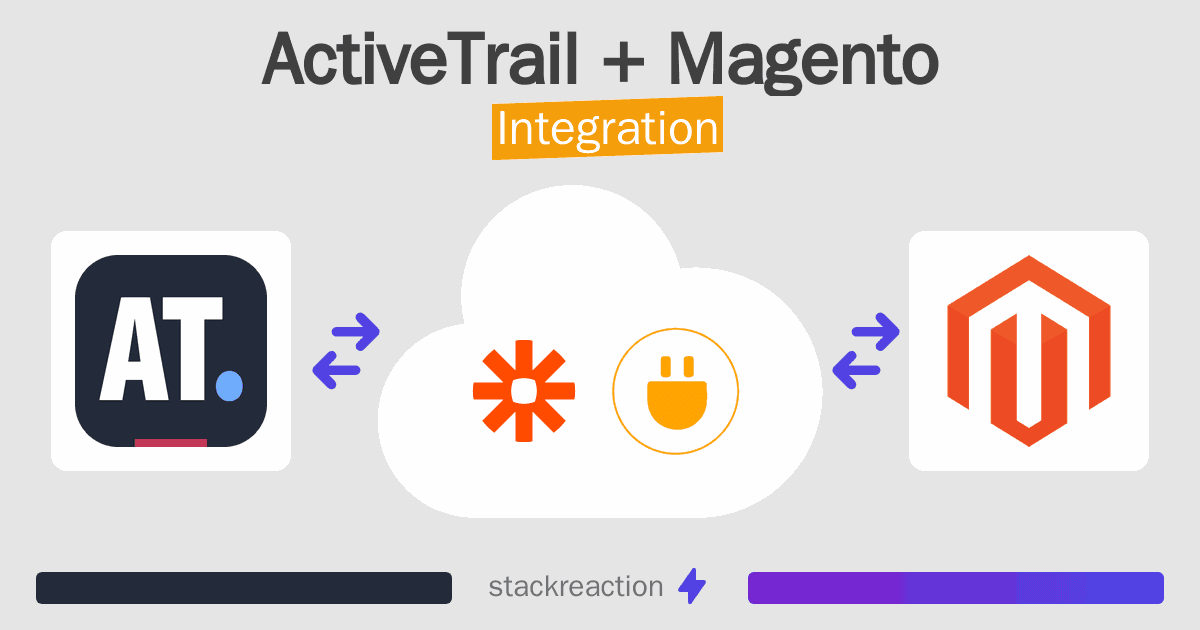 ActiveTrail + Magento
Integration

AT.

stackreaction